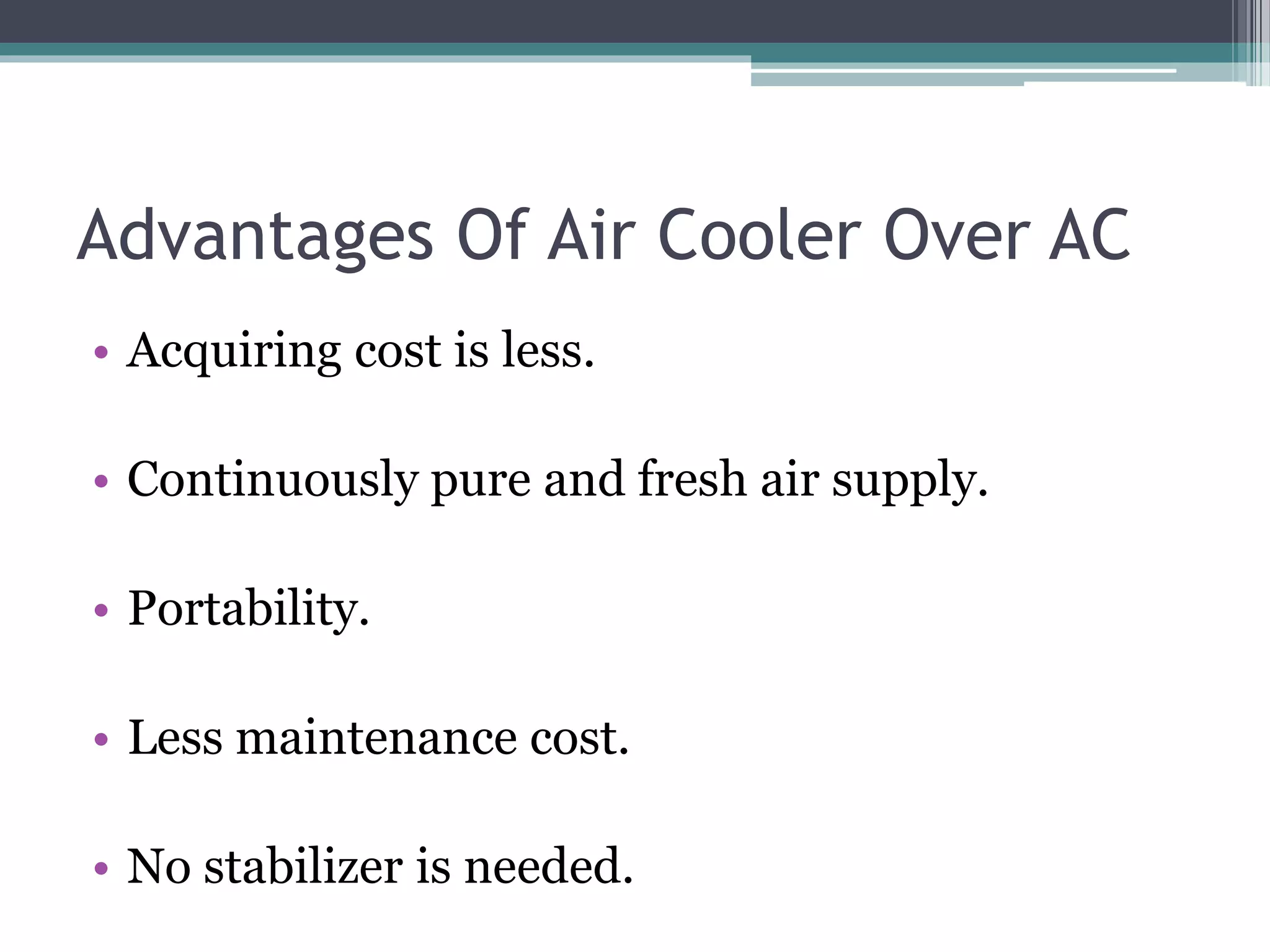 Advantages Of Air Cooler Over AC

• Acquiring cost is less.

• Continuously pure and fresh air supply.

• Portability.

• Less maintenance cost.

• No stabilizer is needed.